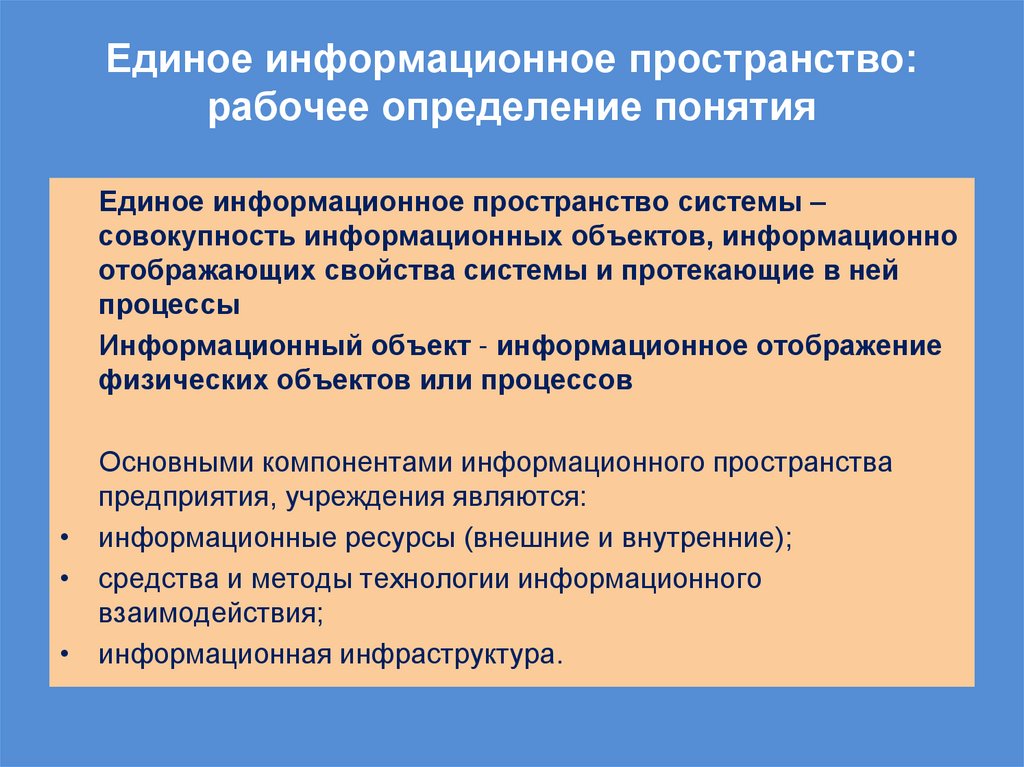 Единое информационное пространство: рабочее определение понятия

Единое информационное пространство системы – совокупность информационных объектов, информационно отображающих свойства системы и протекающие в ней процессы

Информационный объект - информационное отображение физических объектов или процессов

Основными компонентами информационного пространства предприятия, учреждения являются:

• информационные ресурсы (внешние и внутренние);
• средства и методы технологии информационного взаимодействия;
• информационная инфраструктура.